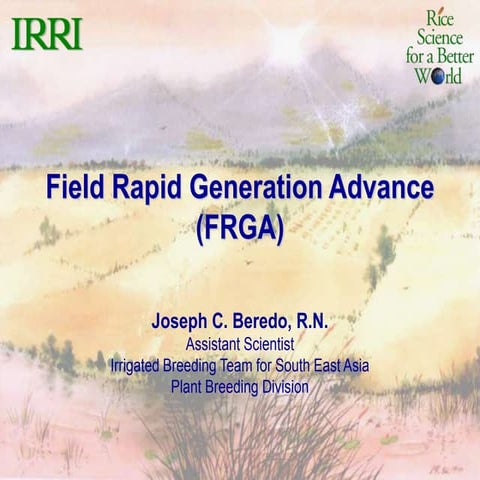 IRRI

Rice Science for a Better World

Field Rapid Generation Advance (FRGA)

Joseph C. Beredo, R.N.
Assistant Scientist
Irrigated Breeding Team for South East Asia
Plant Breeding Division